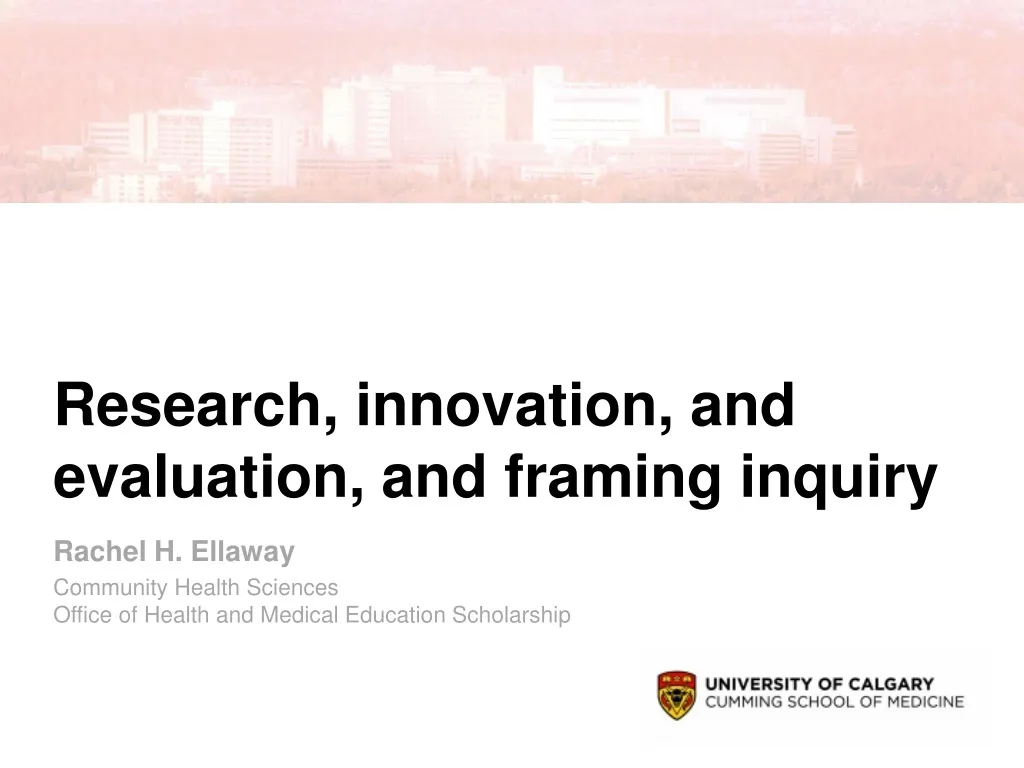 Research, innovation, and evaluation, and framing inquiry

Rachel H. Ellaway

Community Health Sciences
Office of Health and Medical Education Scholarship

UNIVERSITY OF CALGARY
CUMMING SCHOOL OF MEDICINE